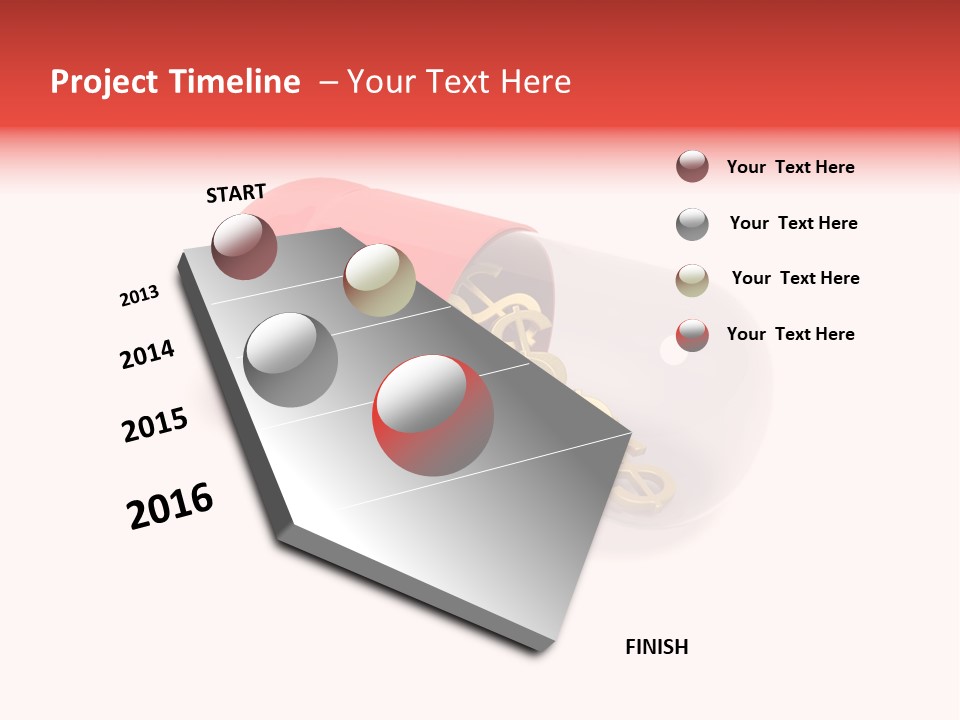 Project Timeline – Your Text Here

START

2013

2014

2015

2016

FINISH

Your Text Here

Your Text Here

Your Text Here

Your Text Here